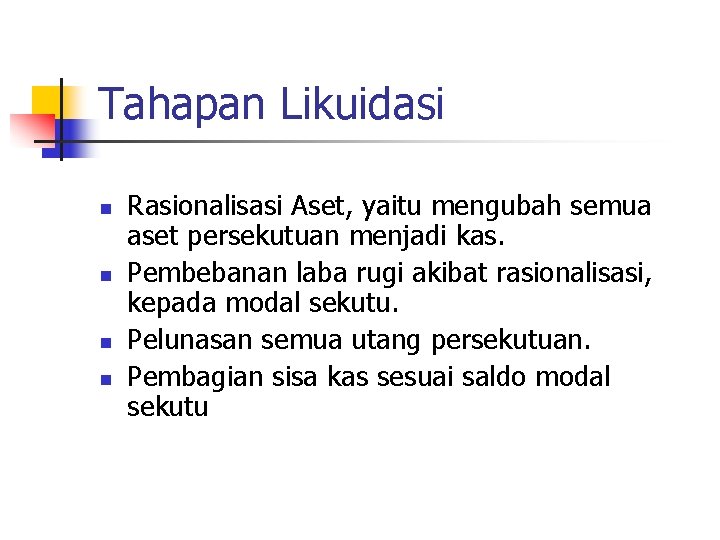 Tahapan Likuidasi

- Rasionalisasi Aset, yaitu mengubah semua aset persekutuan menjadi kas.
- Pembebanan laba rugi akibat rasionalisasi, kepada modal sekutu.
- Pelunasan semua utang persekutuan.
- Pembagian sisa kas sesuai saldo modal sekutu